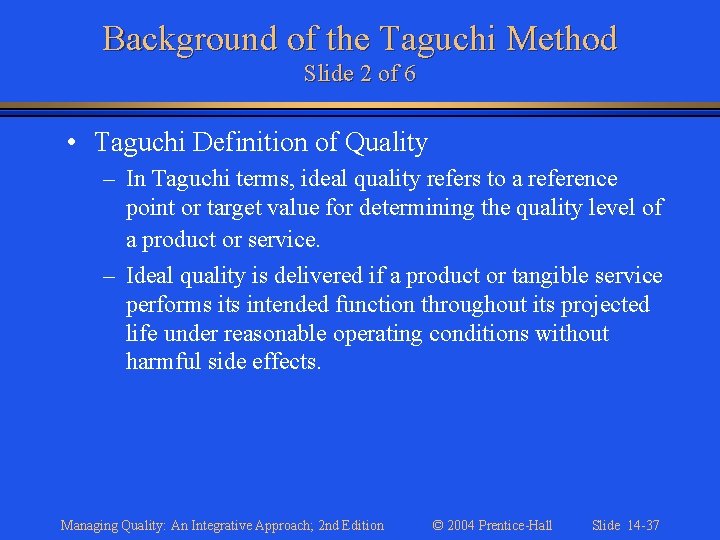 Background of the Taguchi Method
Slide 2 of 6

• Taguchi Definition of Quality
– In Taguchi terms, ideal quality refers to a reference point or target value for determining the quality level of a product or service.
– Ideal quality is delivered if a product or tangible service performs its intended function throughout its projected life under reasonable operating conditions without harmful side effects.

Managing Quality: An Integrative Approach; 2nd Edition © 2004 Prentice-Hall Slide 14-37